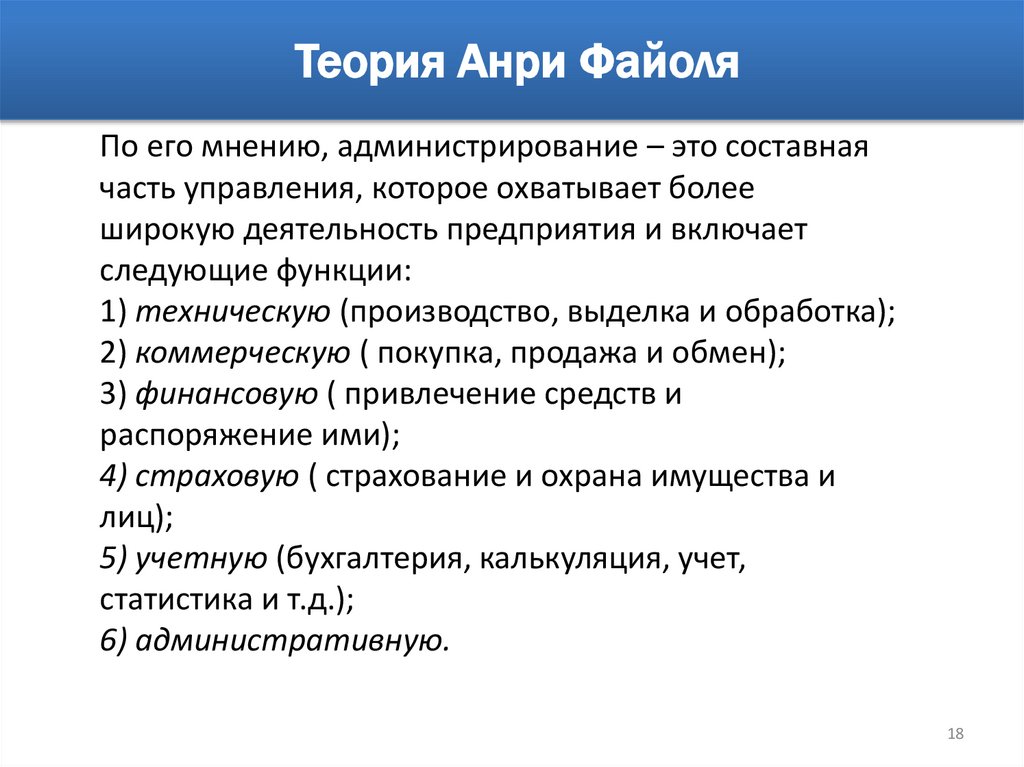 Теория Анри Файоля

По его мнению, администрирование – это составная часть управления, которое охватывает более широкую деятельность предприятия и включает следующие функции:
1) техническую (производство, выделка и обработка);
2) коммерческую ( покупка, продажа и обмен);
3) финансовую ( привлечение средств и распоряжение ими);
4) страховую ( страхование и охрана имущества и лиц);
5) учетную (бухгалтерия, калькуляция, учет, статистика и т.д.);
6) административную.

18